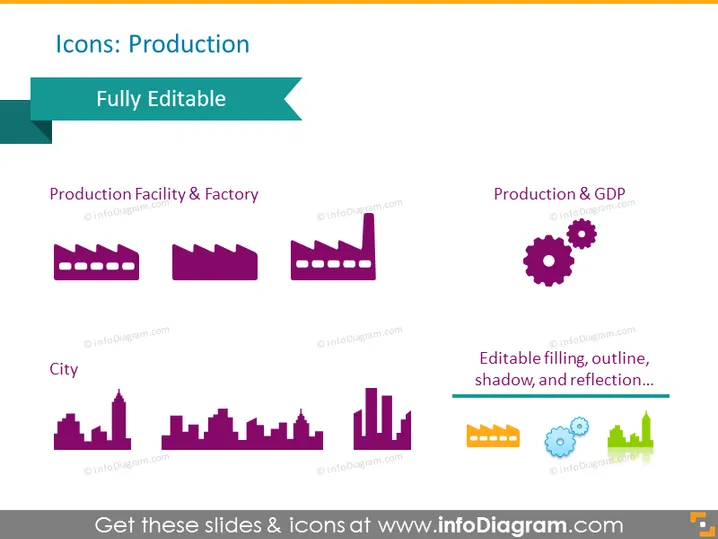 Icons: Production

Fully Editable

Production Facility & Factory

© infoDiagram.com

© infoDiagram.com

Production & GDP

© infoDiagram.com

© infoDiagram.com

© infoDiagram.com

© infoDiagram.com

City

Editable filling, outline, shadow, and reflection…

© infoDiagram.com

© infoDiagram.com

© infoDiagram.com

Get these slides & icons at www.infoDiagram.com